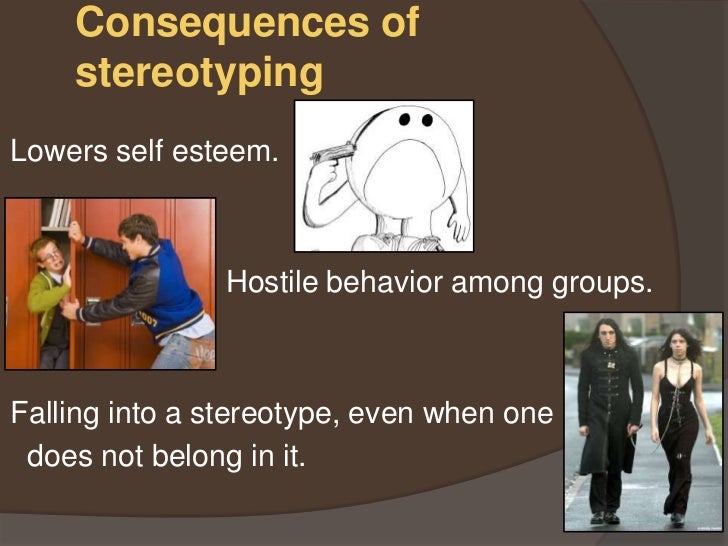 Consequences of stereotyping

Lowers self esteem.

Hostile behavior among groups.

Falling into a stereotype, even when one does not belong in it.